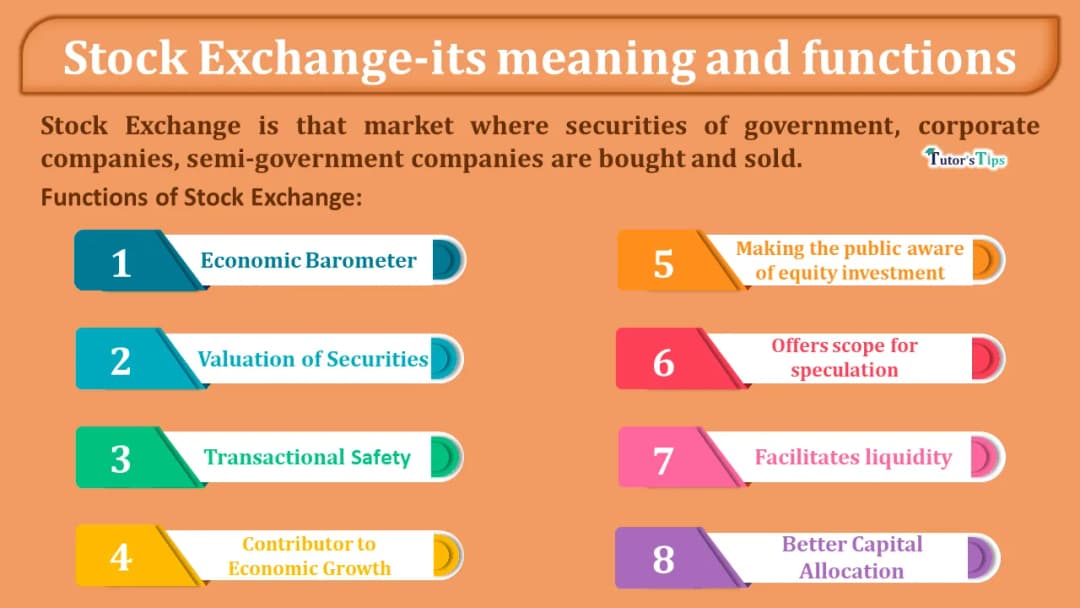 Stock Exchange-its meaning and functions

Stock Exchange is that market where securities of government, corporate companies, semi-government companies are bought and sold.

Tutor's Tips

Functions of Stock Exchange:

1 Economic Barometer

2 Valuation of Securities

3 Transactional Safety

4 Contributor to Economic Growth

5 Making the public aware of equity investment

6 Offers scope for speculation

7 Facilitates liquidity

8 Better Capital Allocation